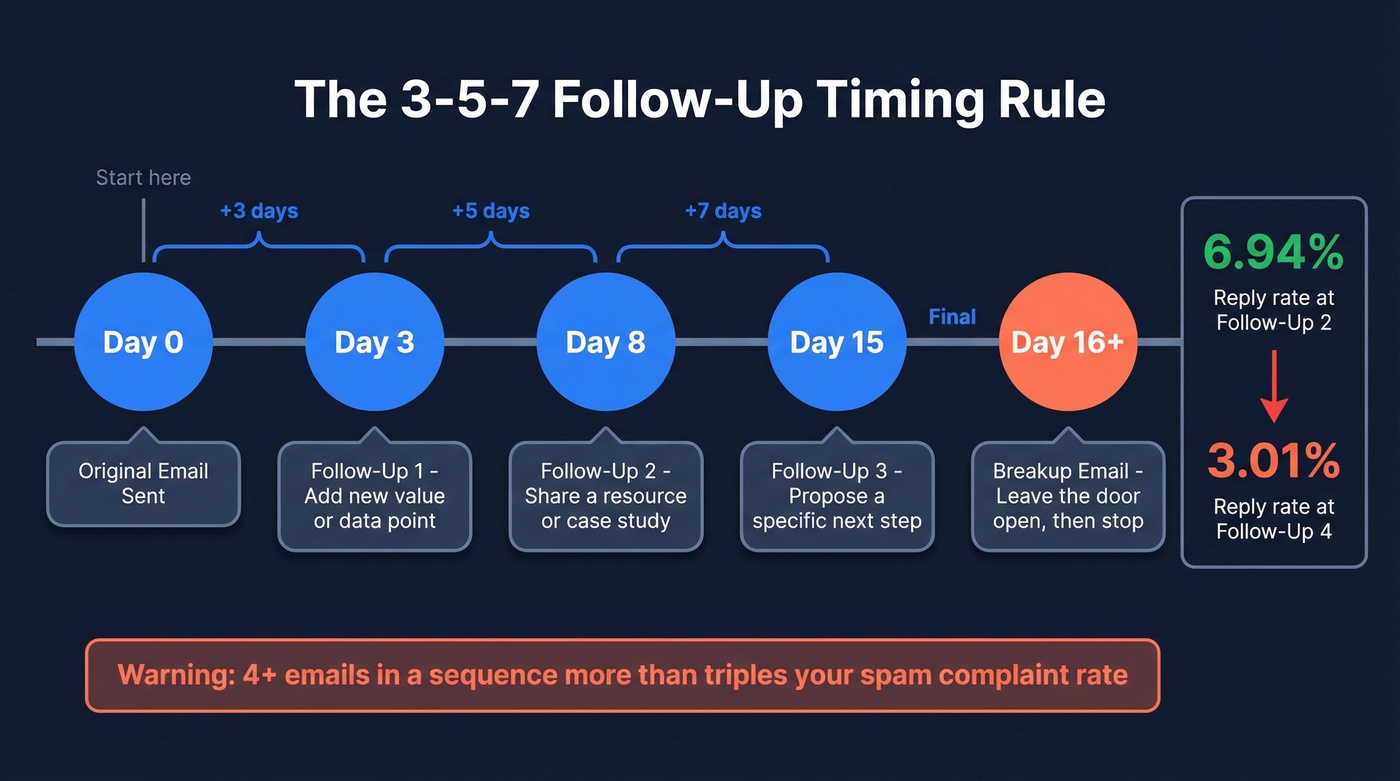 The 3-5-7 Follow-Up Timing Rule

Start here

+3 days

+5 days

+7 days

Day 0

Day 3

Day 8

Day 15

Final

Day 16+

Original Email Sent

Follow-Up 1 - Add new value or data point

Follow-Up 2 - Share a resource or case study

Follow-Up 3 - Propose a specific next step

Breakup Email - Leave the door open, then stop

6.94%

Reply rate at Follow-Up 2

3.01%

Reply rate at Follow-Up 4

Warning: 4+ emails in a sequence more than triples your spam complaint rate